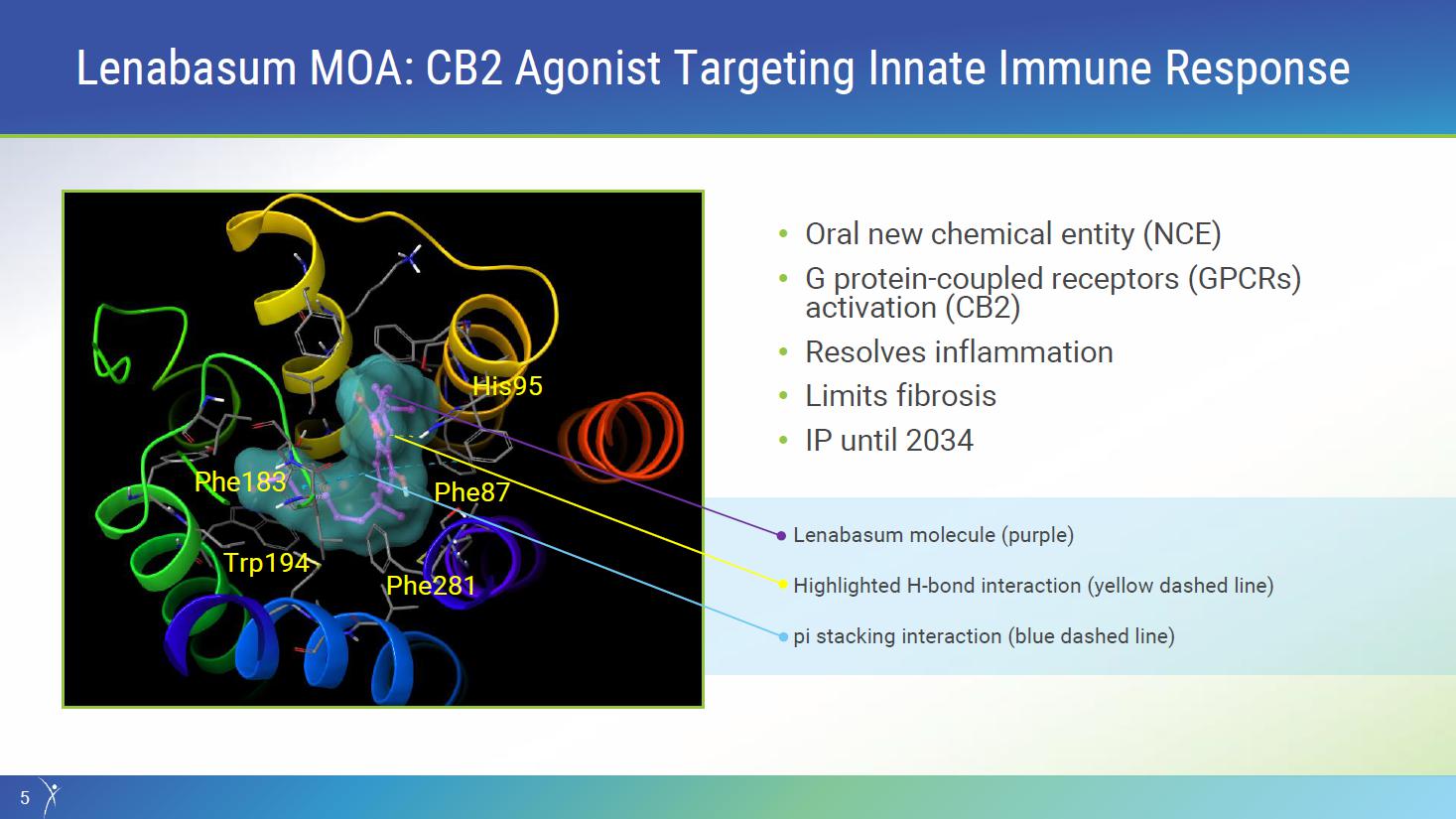 Lenabasum MOA: CB2 Agonist Targeting Innate Immune Response

His95
Phe183
Phe87
Trp194
Phe281

- Oral new chemical entity (NCE)
- G protein-coupled receptors (GPCRs) activation (CB2)
- Resolves inflammation
- Limits fibrosis
- IP until 2034

Lenabasum molecule (purple)
Highlighted H-bond interaction (yellow dashed line)
pi stacking interaction (blue dashed line)

5